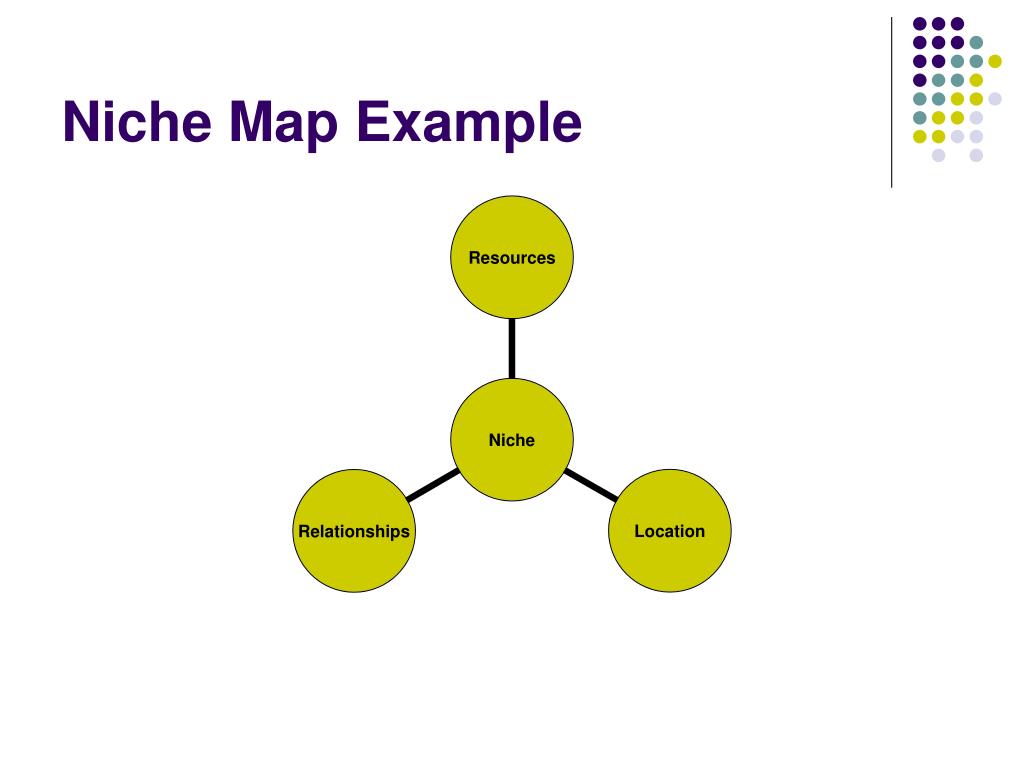 Niche Map Example

Resources

Niche

Relationships

Location